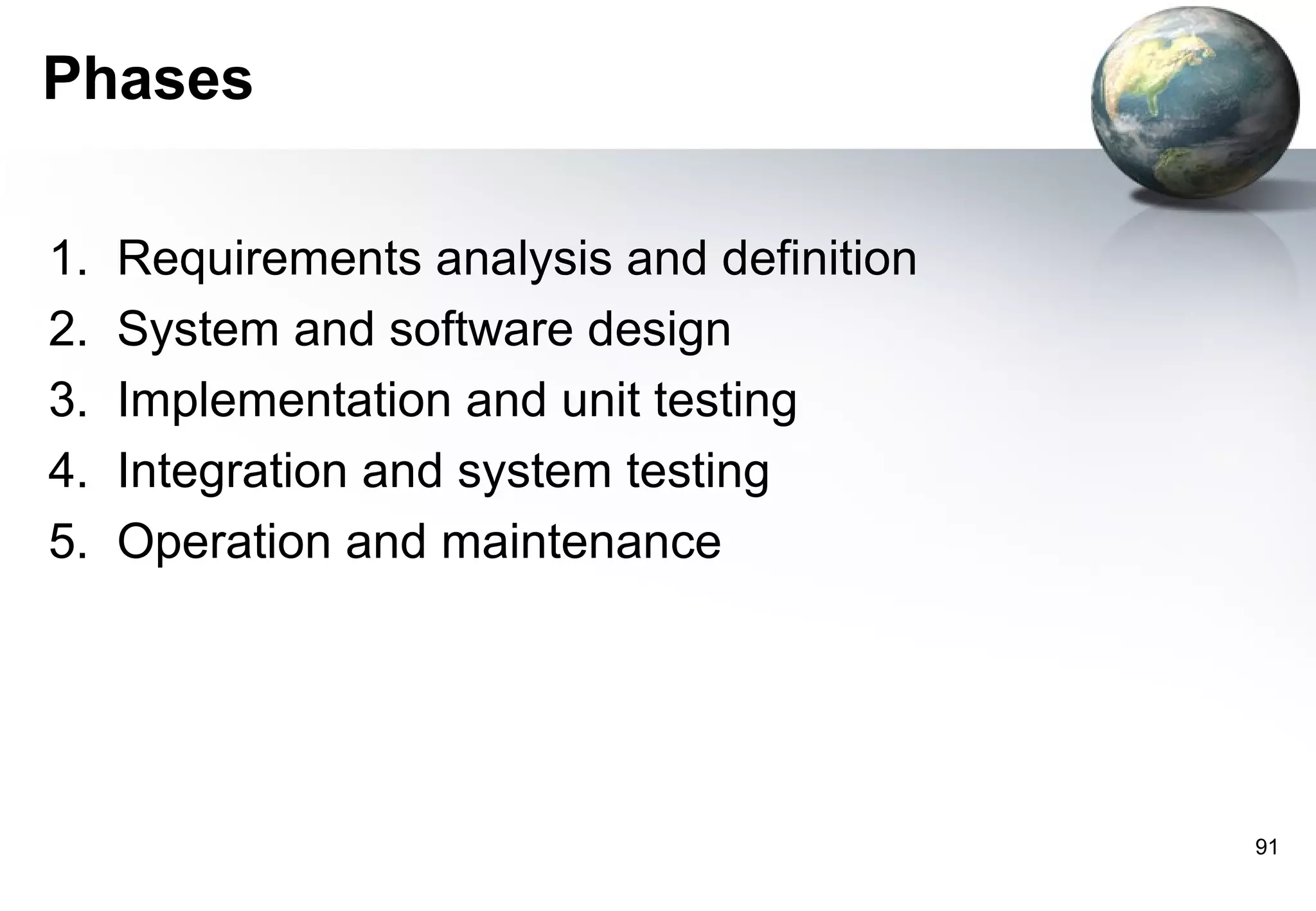 Phases

1. Requirements analysis and definition
2. System and software design
3. Implementation and unit testing
4. Integration and system testing
5. Operation and maintenance

91